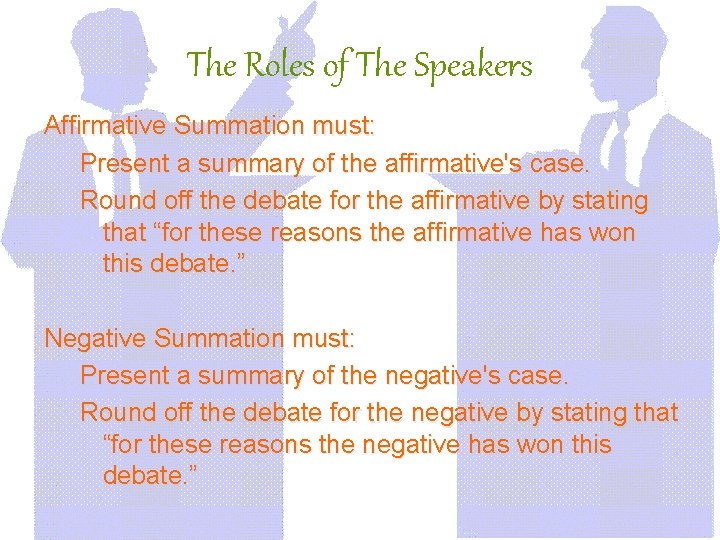 The Roles of The Speakers

Affirmative Summation must:

Present a summary of the affirmative's case.

Round off the debate for the affirmative by stating that “for these reasons the affirmative has won this debate.”

Negative Summation must:

Present a summary of the negative's case.

Round off the debate for the negative by stating that “for these reasons the negative has won this debate.”